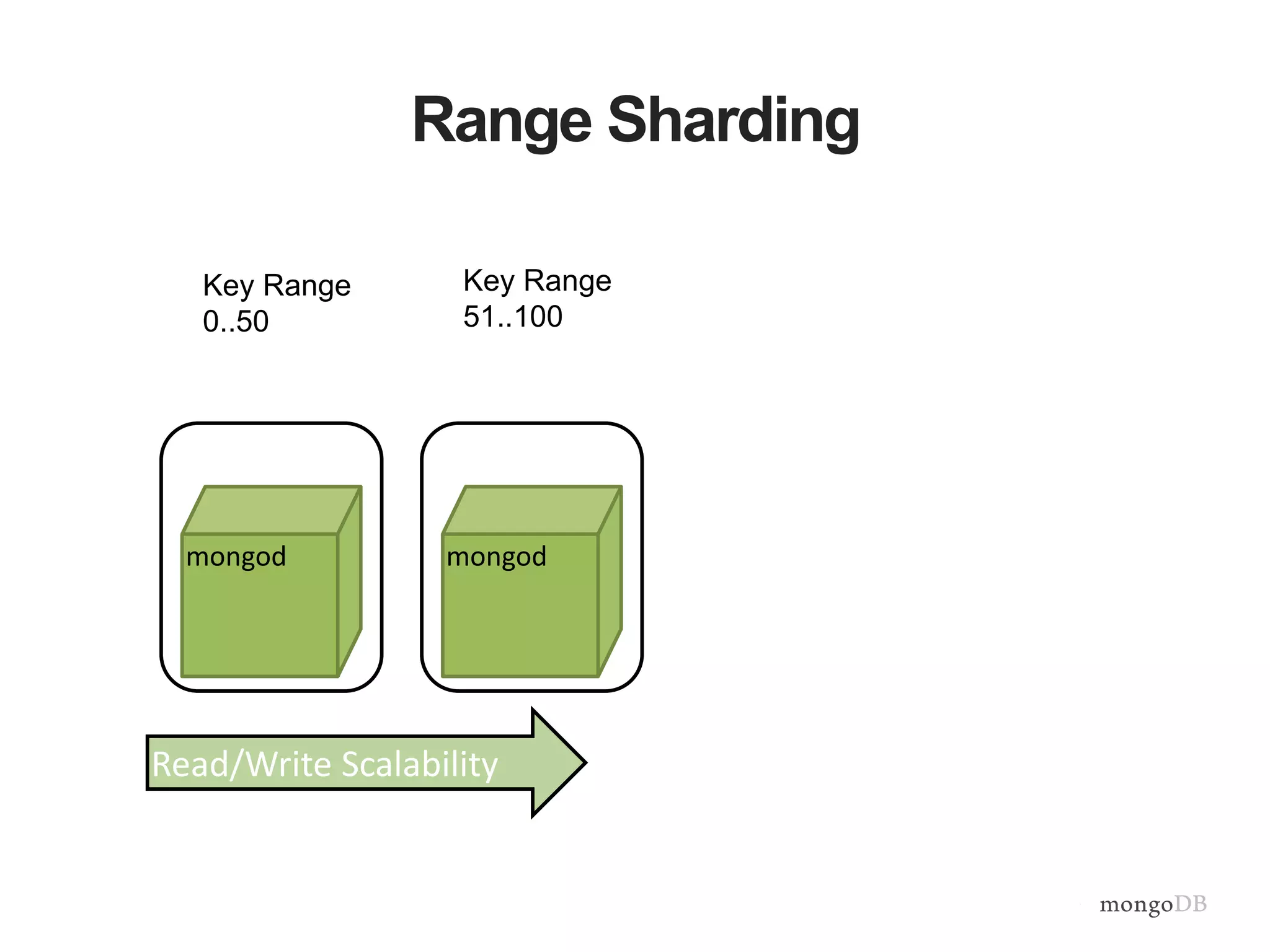 Range Sharding

Key Range
0..50

Key Range
51..100

mongod

mongod

Read/Write Scalability

mongoDB